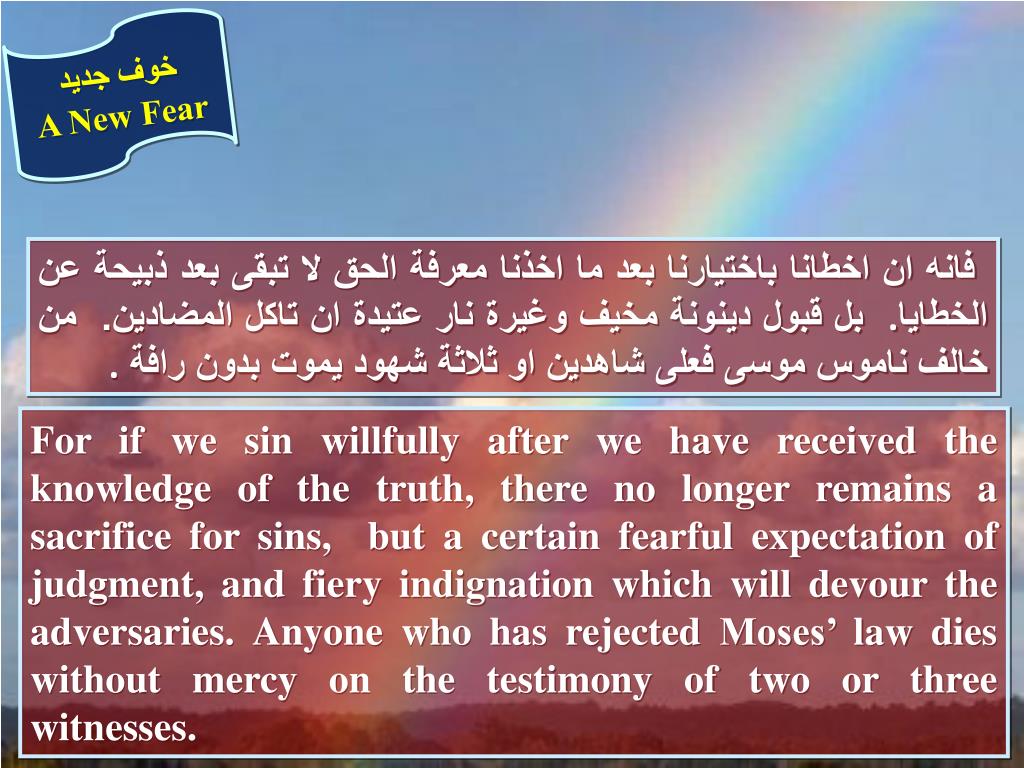 خوف جديد
A New Fear

فانه ان اخطانا باختيارنا بعد ما اخذنا معرفة الحق لا تبقى بعد ذبيحة عن الخطايا. بل قبول دينونة مخيف وغيرة نار عتيدة ان تاكل المضادين. من خالف ناموس موسى فعلى شاهدين او ثلاثة شهود يموت بدون رافة .

For if we sin willfully after we have received the knowledge of the truth, there no longer remains a sacrifice for sins, but a certain fearful expectation of judgment, and fiery indignation which will devour the adversaries. Anyone who has rejected Moses’ law dies without mercy on the testimony of two or three witnesses.